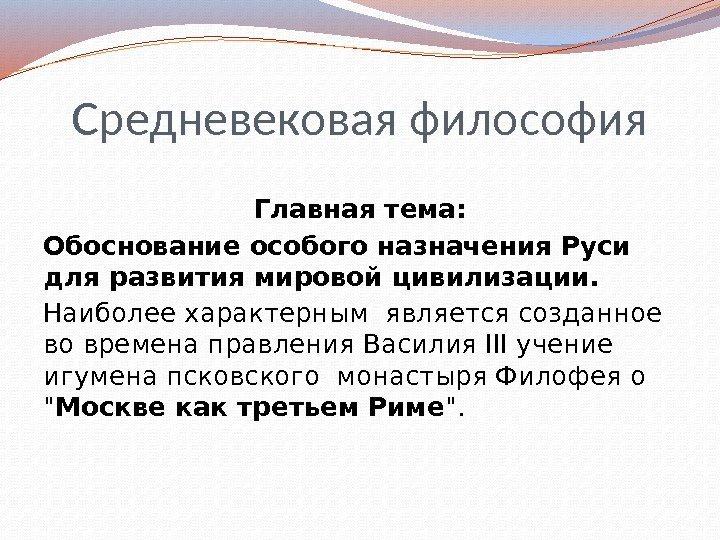 Средневековая философия

Главная тема:

Обоснование особого назначения Руси для развития мировой цивилизации.

Наиболее характерным является созданное во времена правления Василия III учение игумена псковского монастыря Филофея о "Москве как третьем Риме".